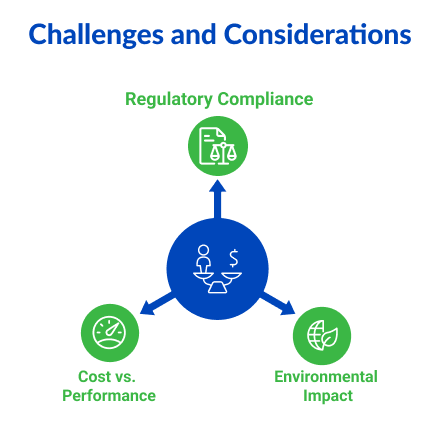 Challenges and Considerations

Regulatory Compliance

$

Cost vs. Performance

Environmental Impact